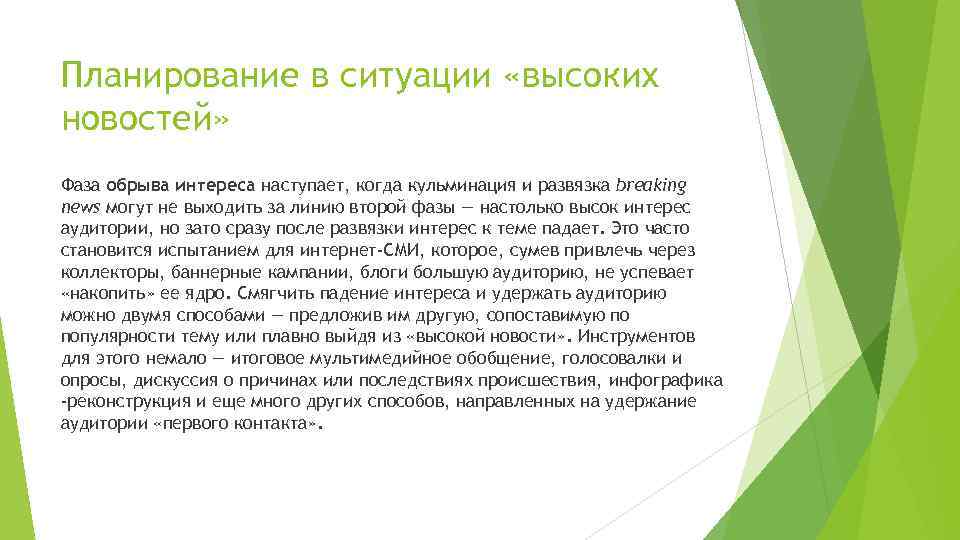 Планирование в ситуации «высоких новостей»

Фаза обрыва интереса наступает, когда кульминация и развязка breaking news могут не выходить за линию второй фазы — настолько высок интерес аудитории, но зато сразу после развязки интерес к теме падает. Это часто становится испытанием для интернет-СМИ, которое, сумев привлечь через коллекторы, баннерные кампании, блоги большую аудиторию, не успевает «накопить» ее ядро. Смягчить падение интереса и удержать аудиторию можно двумя способами — предложив им другую, сопоставимую по популярности тему или плавно выйдя из «высокой новости». Инструментов для этого немало — итоговое мультимедийное обобщение, голосовалки и опросы, дискуссия о причинах или последствиях происшествия, инфографика -реконструкция и еще много других способов, направленных на удержание аудитории «первого контакта».